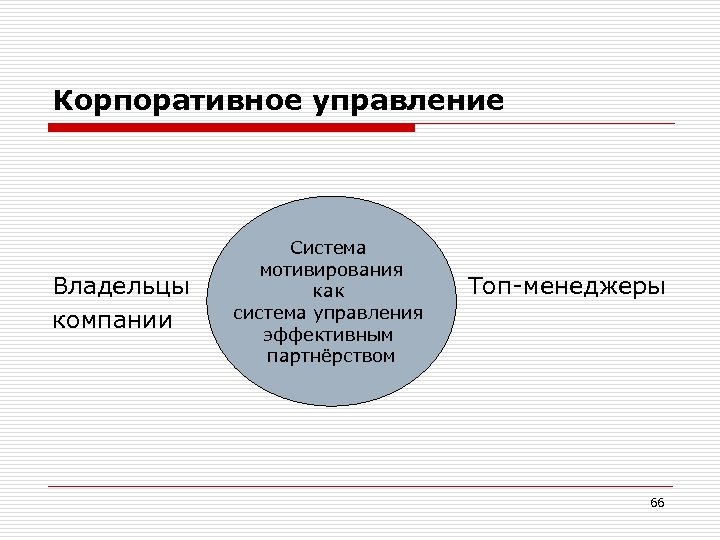 Корпоративное управление

Владельцы компании

Система мотивирования как система управления эффективным партнёрством

Топ-менеджеры

66